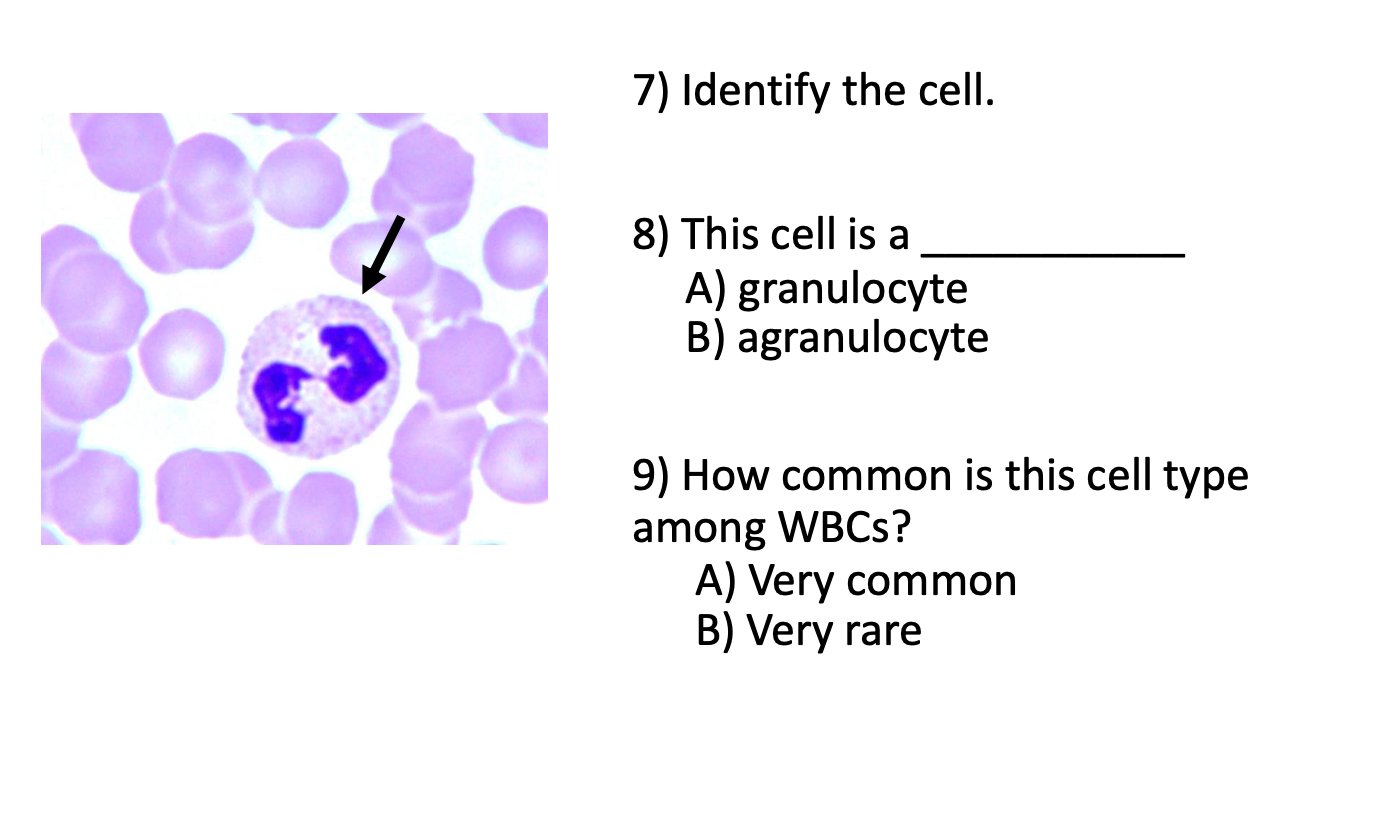 7) Identify the cell.

8) This cell is a ___________
A) granulocyte
B) agranulocyte

9) How common is this cell type among WBCs?
A) Very common
B) Very rare